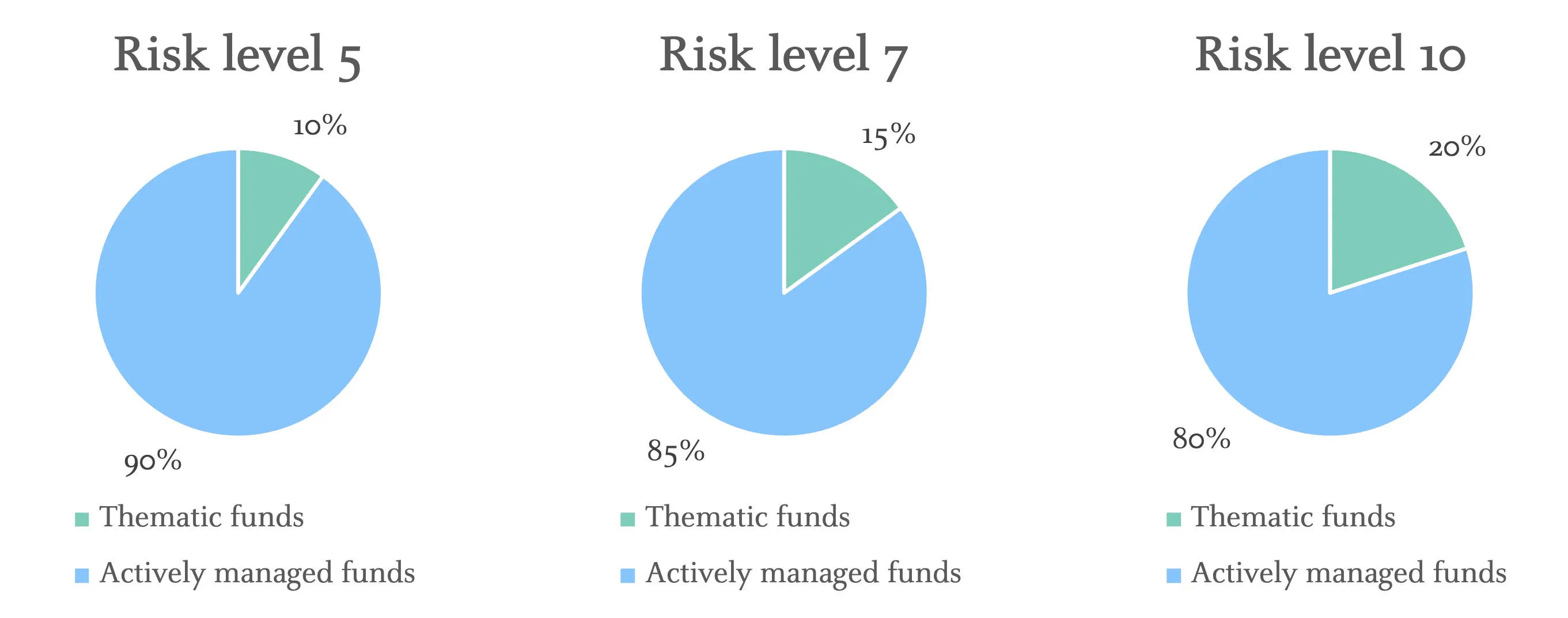 Risk level 5

10%

90%

Thematic funds

Actively managed funds

Risk level 7

15%

85%

Thematic funds

Actively managed funds

Risk level 10

20%

80%

Thematic funds

Actively managed funds